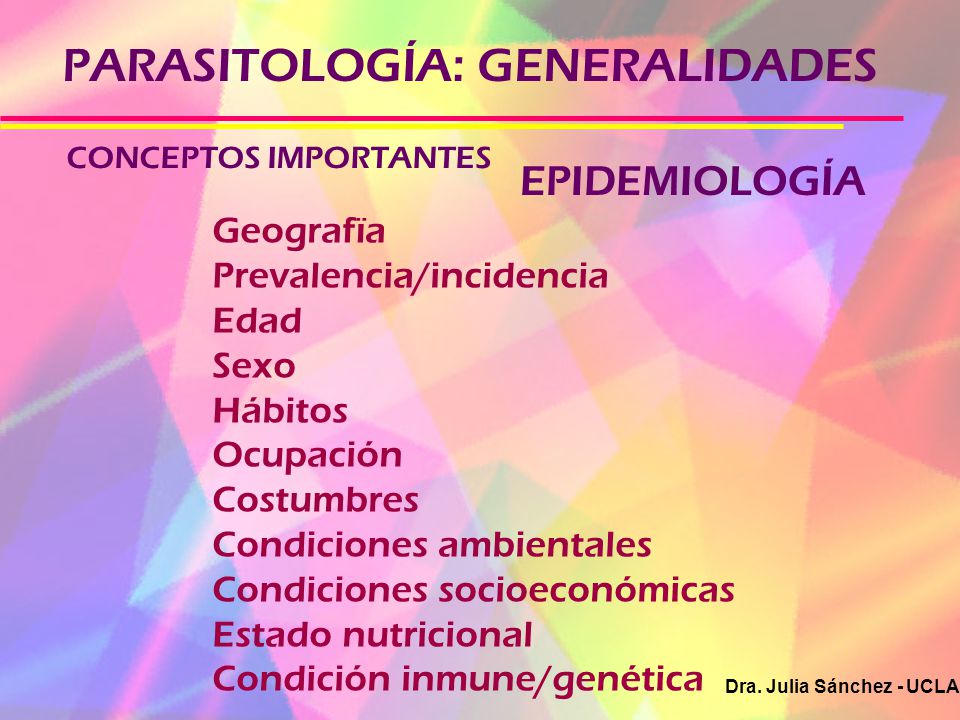 PARASITOLOGÍA: GENERALIDADES

CONCEPTOS IMPORTANTES

EPIDEMIOLOGÍA

Geografïa
Prevalencia/incidencia
Edad
Sexo
Hábitos
Ocupación
Costumbres
Condiciones ambientales
Condiciones socioeconómicas
Estado nutricional
Condición inmune/genética

Dra. Julia Sánchez - UCLA